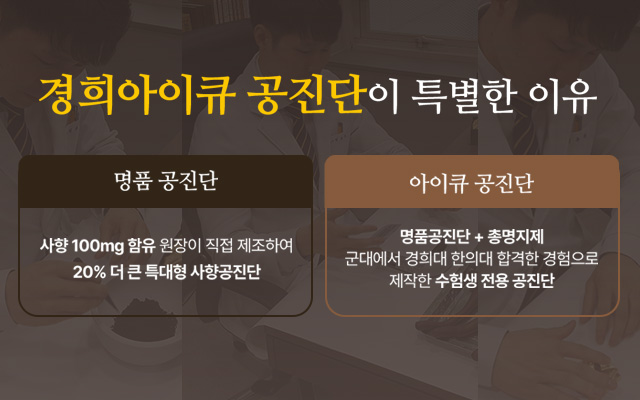 경희아이큐 공진단이 특별한 이유

명품 공진단

사향 100mg 함유 원장이 직접 제조하여
20% 더 큰 특대형 사향공진단

아이큐 공진단

명품공진단 + 총명지제
군대에서 경희대 한의대 합격한 경험으로
제작한 수험생 전용 공진단